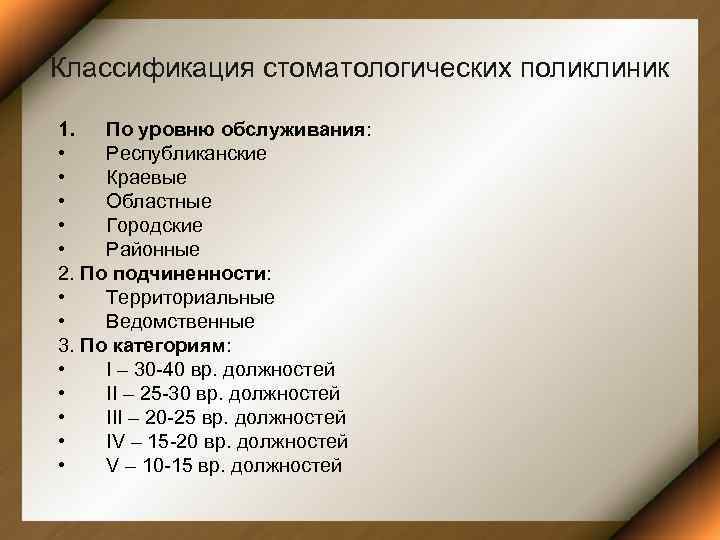 Классификация стоматологических поликлиник

1. По уровню обслуживания:
• Республиканские
• Краевые
• Областные
• Городские
• Районные
2. По подчиненности:
• Территориальные
• Ведомственные
3. По категориям:
• I – 30-40 вр. должностей
• II – 25-30 вр. должностей
• III – 20-25 вр. должностей
• IV – 15-20 вр. должностей
• V – 10-15 вр. должностей